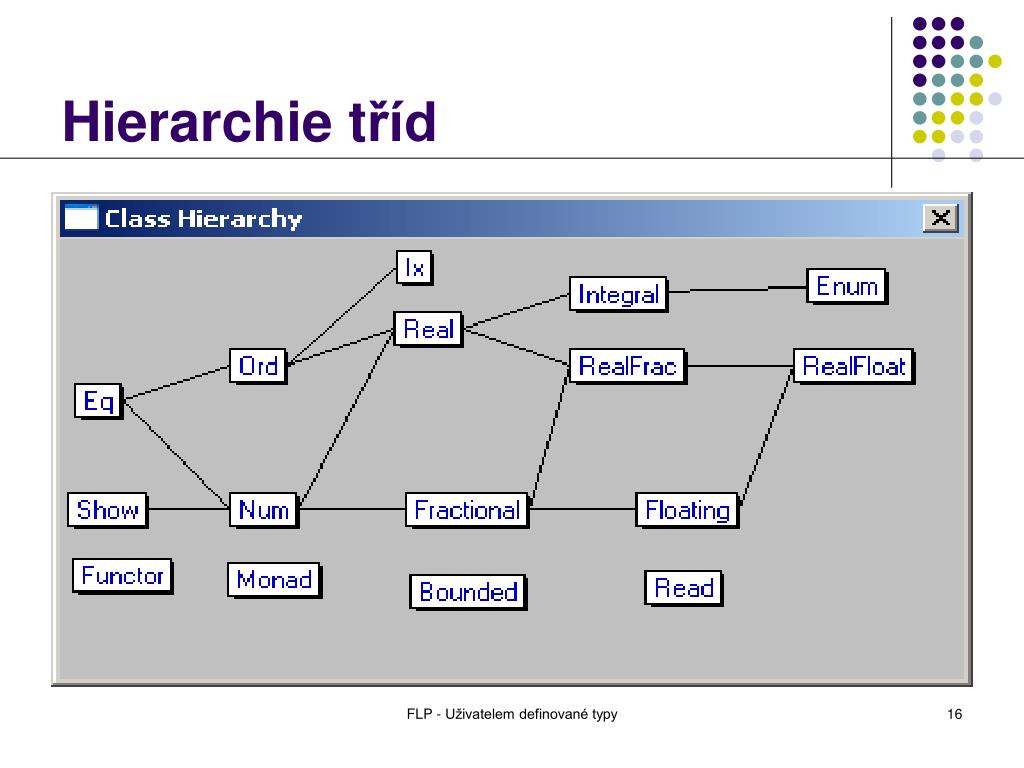 Hierarchie tříd

Class Hierarchy

Ix

Integral

Enum

Real

Ord

RealFrac

RealFloat

Eq

Show

Num

Fractional

Floating

Functor

Monad

Bounded

Read

FLP - Uživatelem definované typy

16